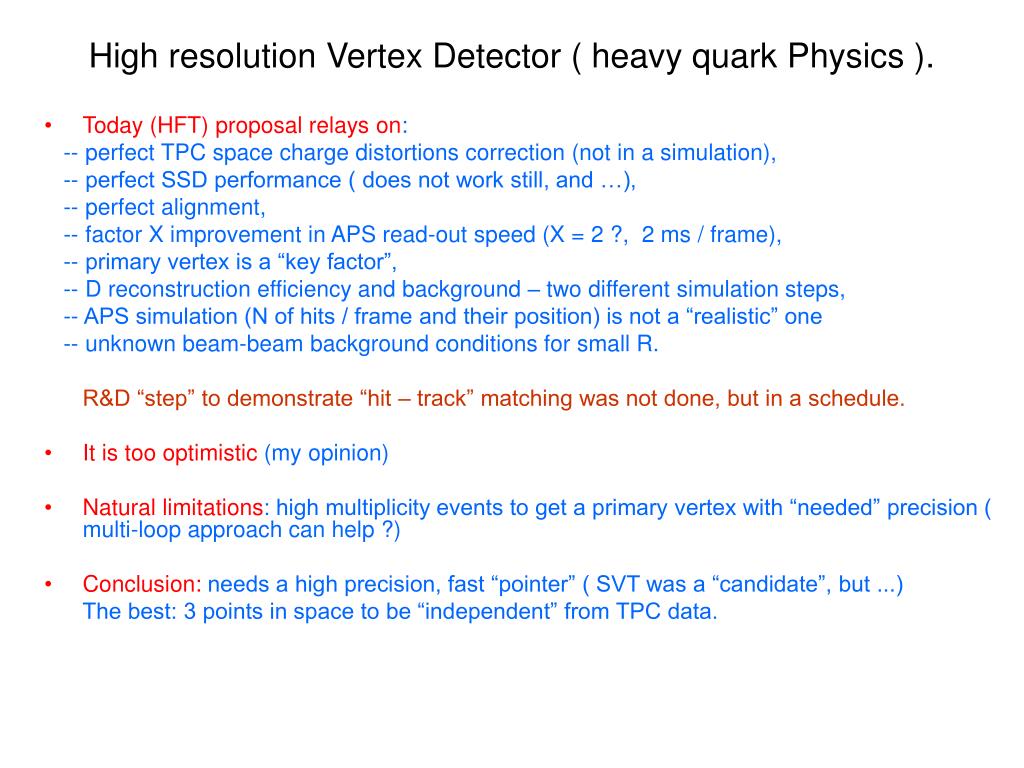 High resolution Vertex Detector ( heavy quark Physics ).

• Today (HFT) proposal relays on:
-- perfect TPC space charge distortions correction (not in a simulation),
-- perfect SSD performance ( does not work still, and …),
-- perfect alignment,
-- factor X improvement in APS read-out speed (X = 2 ?, 2 ms / frame),
-- primary vertex is a “key factor”,
-- D reconstruction efficiency and background – two different simulation steps,
-- APS simulation (N of hits / frame and their position) is not a “realistic” one
-- unknown beam-beam background conditions for small R.

R&D “step” to demonstrate “hit – track” matching was not done, but in a schedule.

• It is too optimistic (my opinion)

• Natural limitations: high multiplicity events to get a primary vertex with “needed” precision ( multi-loop approach can help ?)

• Conclusion: needs a high precision, fast “pointer” ( SVT was a “candidate”, but ...)
The best: 3 points in space to be “independent” from TPC data.